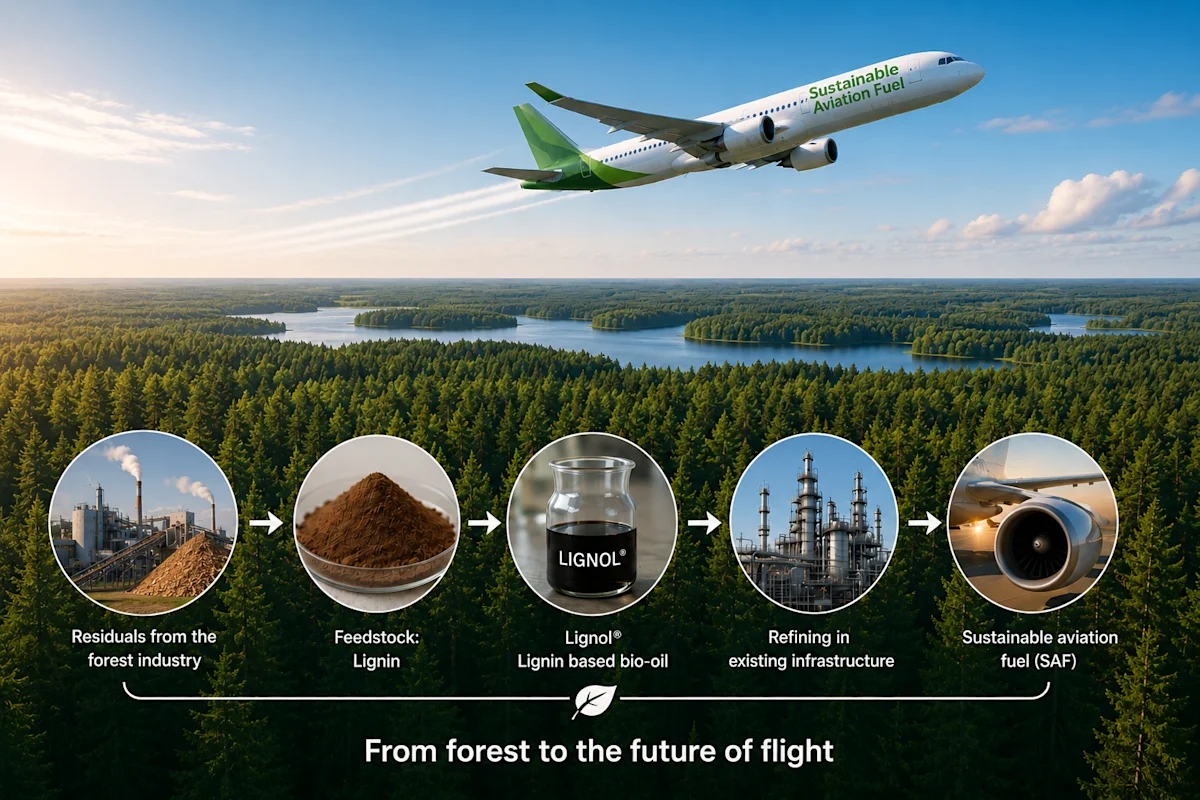 Sustainable Aviation Fuel

LIGNOL®

Residuals from the forest industry

Feedstock: Lignin

Lignol® Lignin based bio-oil

Refining in existing infrastructure

Sustainable aviation fuel (SAF)

From forest to the future of flight